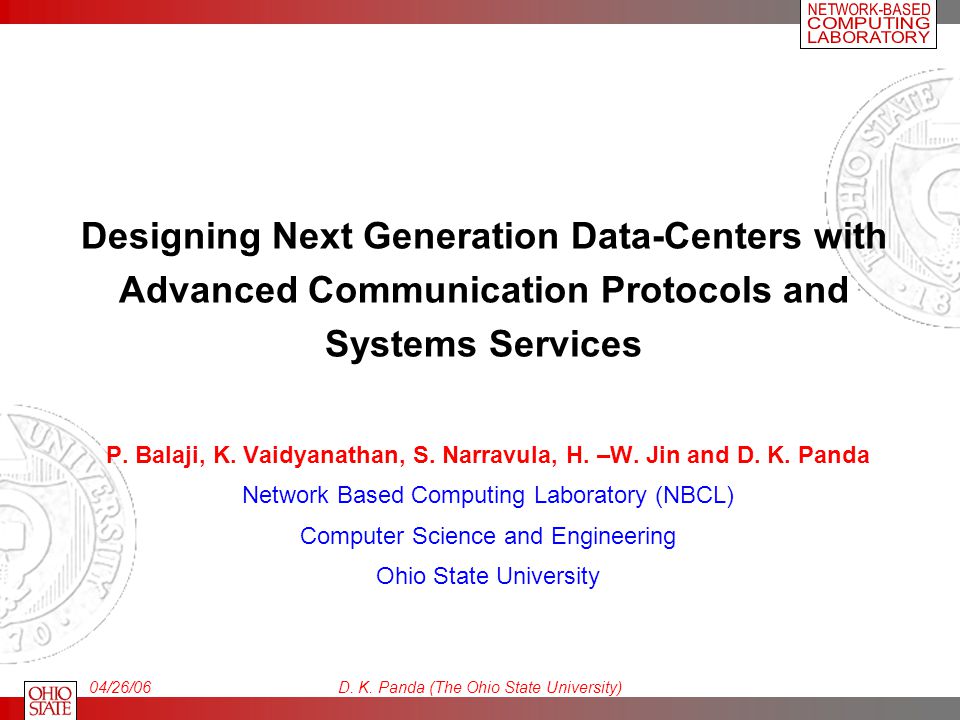 NETWORK-BASED COMPUTING LABORATORY

Designing Next Generation Data-Centers with Advanced Communication Protocols and Systems Services

P. Balaji, K. Vaidyanathan, S. Narravula, H. –W. Jin and D. K. Panda

Network Based Computing Laboratory (NBCL)

Computer Science and Engineering

Ohio State University

OHIO STATE

04/26/06

D. K. Panda (The Ohio State University)